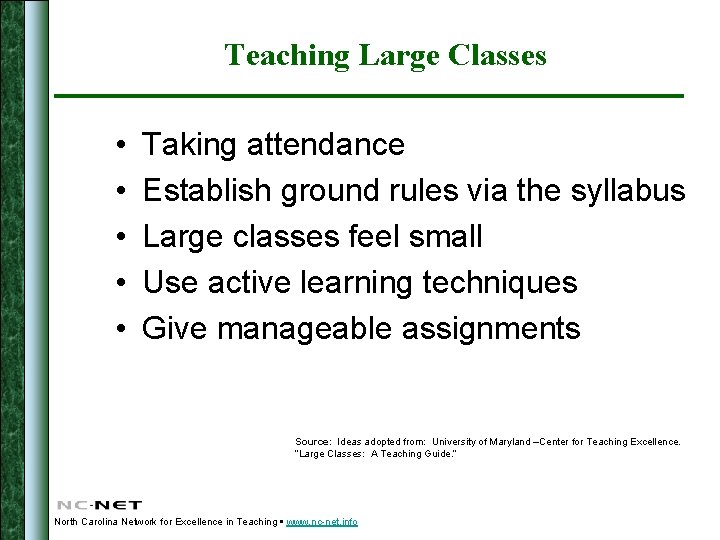 Teaching Large Classes

• Taking attendance
• Establish ground rules via the syllabus
• Large classes feel small
• Use active learning techniques
• Give manageable assignments

Source: Ideas adopted from: University of Maryland –Center for Teaching Excellence. "Large Classes: A Teaching Guide."

NC-NET
North Carolina Network for Excellence in Teaching ▪ www.nc-net.info